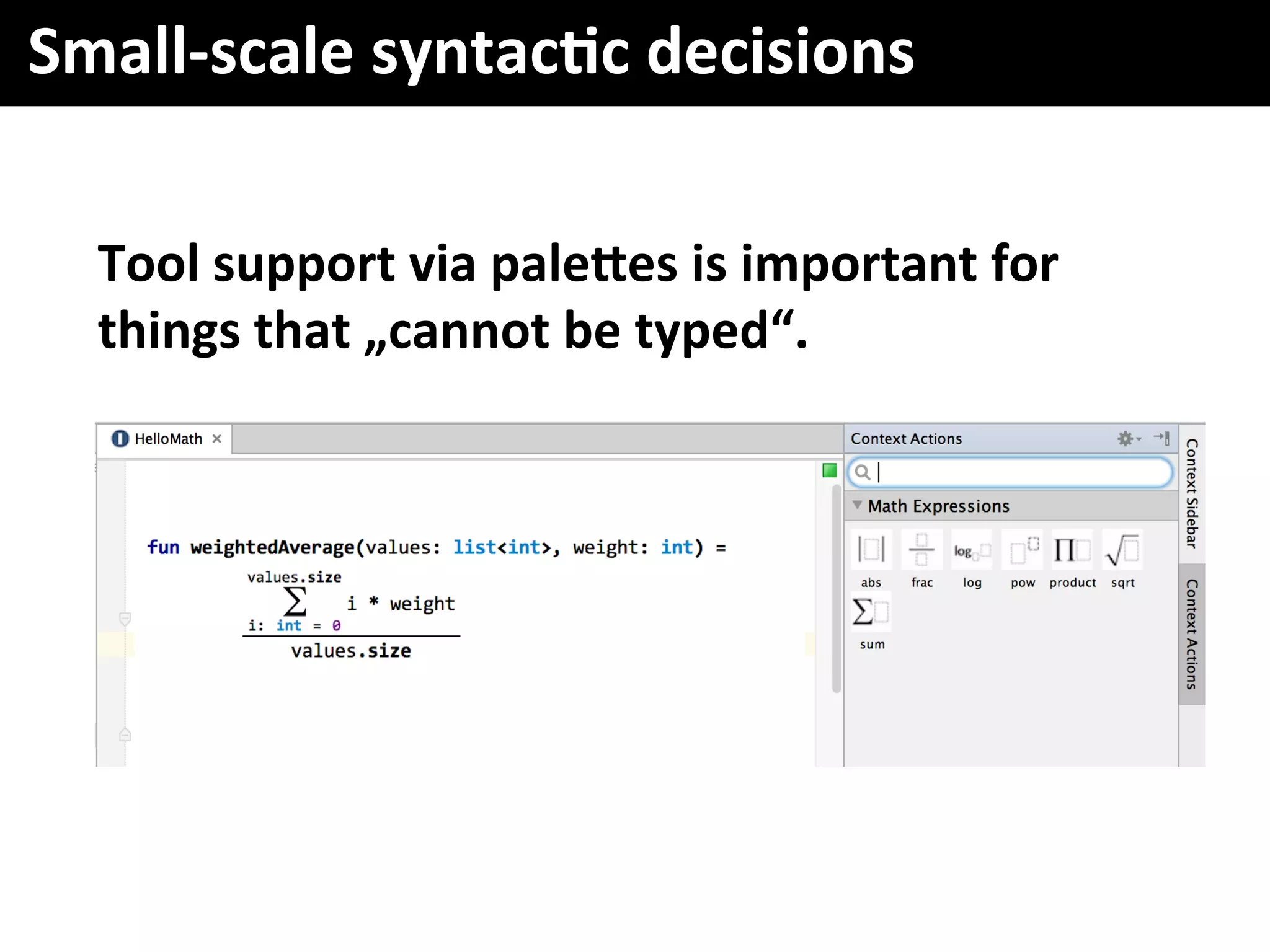 Small-scale syntactic decisions

Tool support via palettes is important for things that „cannot be typed“.

HelloMath ×

fun weightedAverage(values: list<int>, weight: int) =

$\frac{\sum_{i:\ int\ =\ 0}^{values.size} i * weight}{values.size}$

Context Actions

Math Expressions

abs frac log pow product sqrt

sum

Context Sidebar

Context Actions